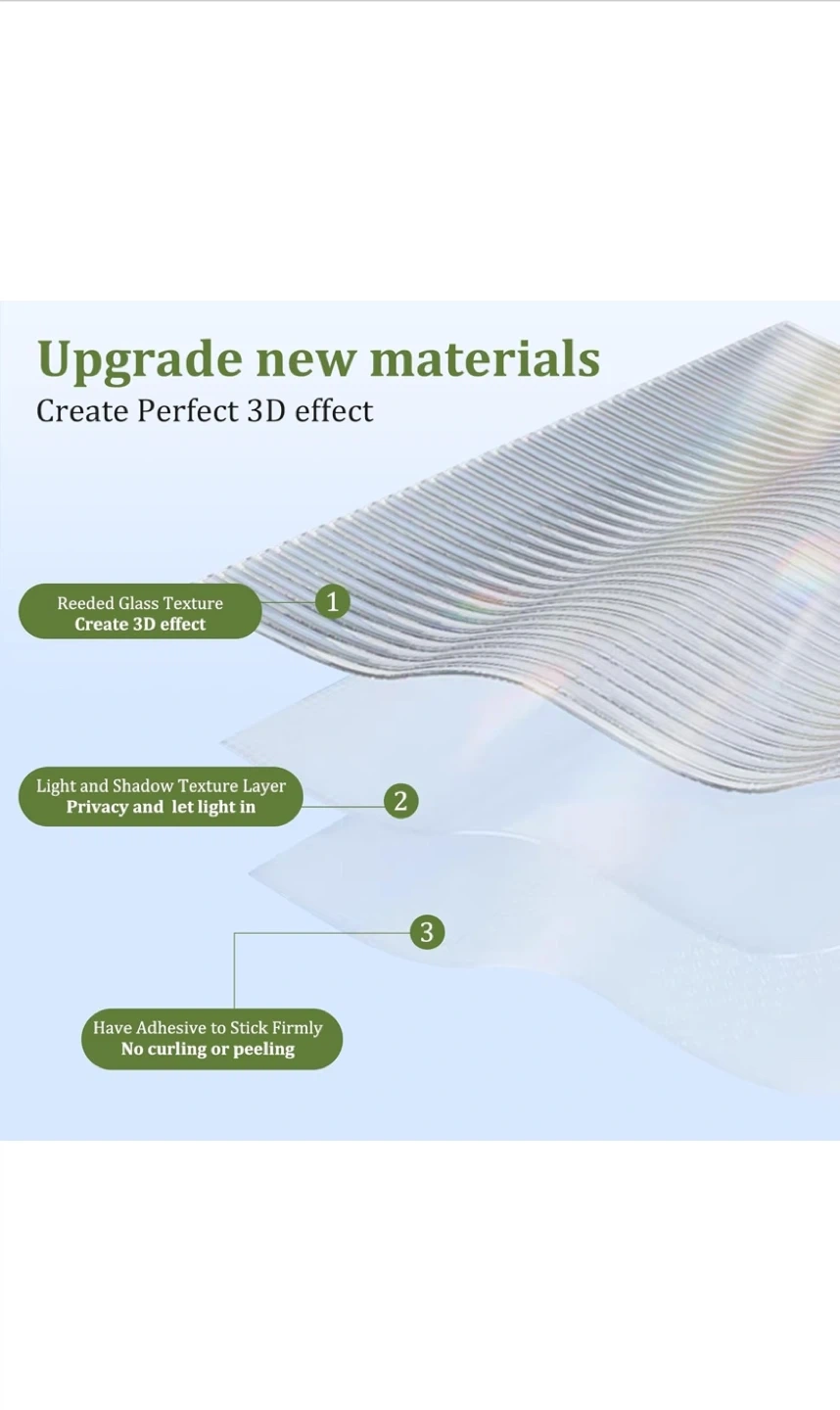 Upgrade new materials
Create Perfect 3D effect

Reeded Glass Texture
Create 3D effect

1

Light and Shadow Texture Layer
Privacy and let light in

2

3

Have Adhesive to Stick Firmly
No curling or peeling